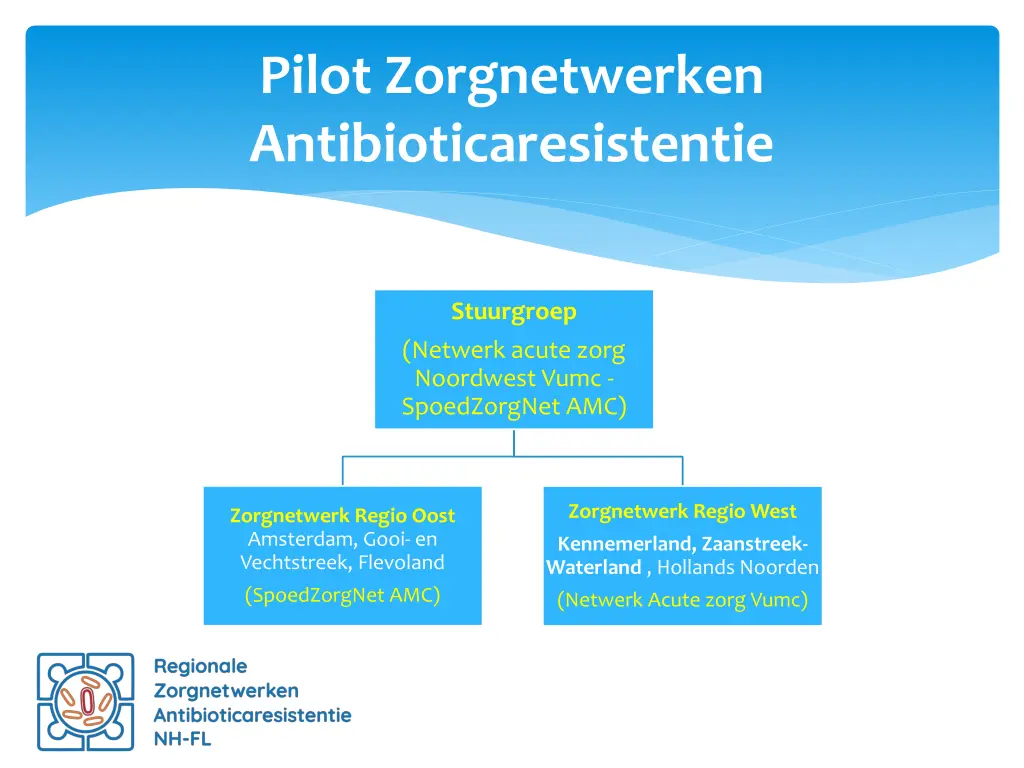 Pilot Zorgnetwerken Antibioticaresistentie

Stuurgroep

(Netwerk acute zorg Noordwest Vumc - SpoedZorgNet AMC)

Zorgnetwerk Regio Oost
Amsterdam, Gooi- en Vechtstreek, Flevoland

(SpoedZorgNet AMC)

Zorgnetwerk Regio West

Kennemerland, Zaanstreek-Waterland , Hollands Noorden

(Netwerk Acute zorg Vumc)

Regionale Zorgnetwerken Antibioticaresistentie NH-FL